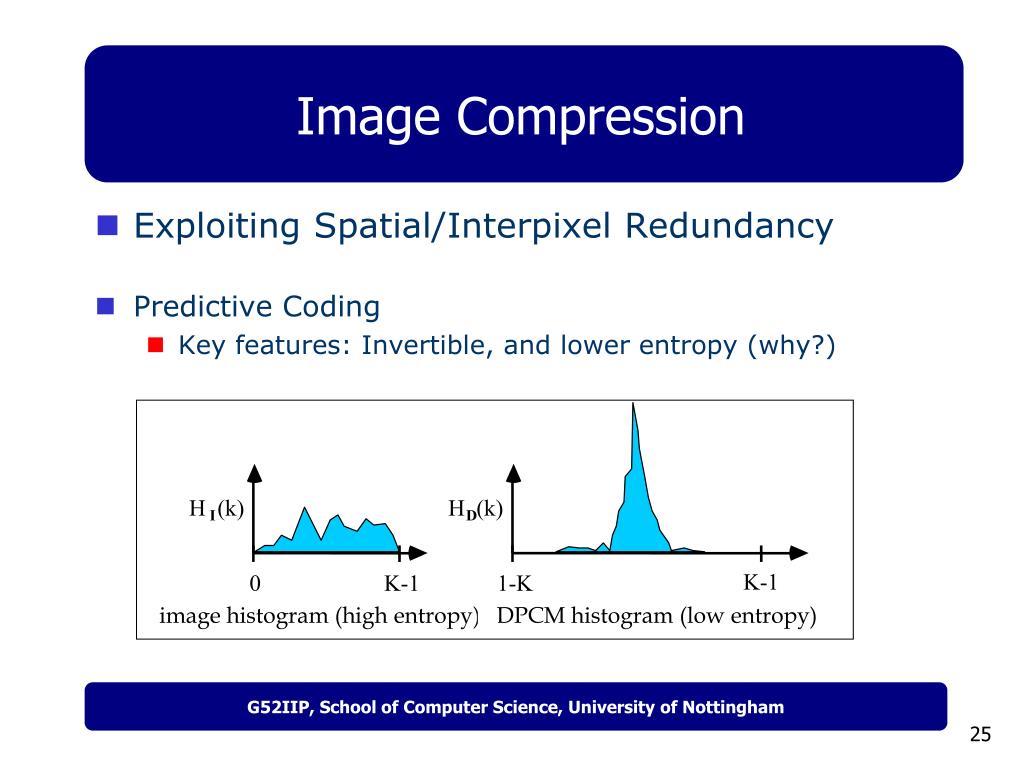 Image Compression

Exploiting Spatial/Interpixel Redundancy

Predictive Coding

Key features: Invertible, and lower entropy (why?)

$H_I(k)$

0 K-1

image histogram (high entropy)

$H_D(k)$

1-K K-1

DPCM histogram (low entropy)

G52IIP, School of Computer Science, University of Nottingham

25